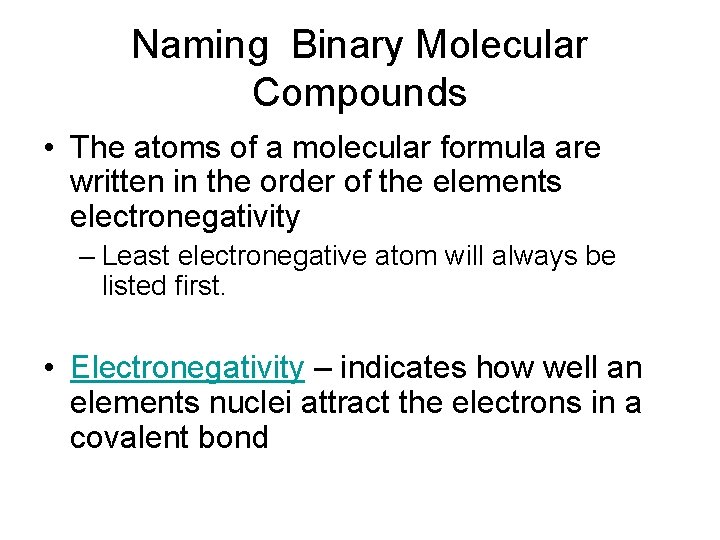 Naming Binary Molecular Compounds

• The atoms of a molecular formula are written in the order of the elements electronegativity
– Least electronegative atom will always be listed first.

• Electronegativity – indicates how well an elements nuclei attract the electrons in a covalent bond